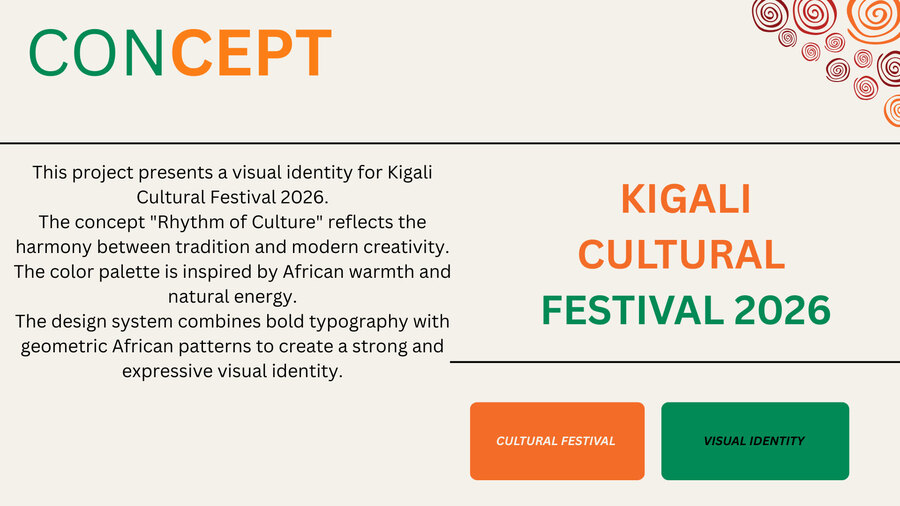 CONCEPT

This project presents a visual identity for Kigali Cultural Festival 2026.
The concept "Rhythm of Culture" reflects the harmony between tradition and modern creativity.
The color palette is inspired by African warmth and natural energy.
The design system combines bold typography with geometric African patterns to create a strong and expressive visual identity.

KIGALI CULTURAL FESTIVAL 2026

CULTURAL FESTIVAL

VISUAL IDENTITY